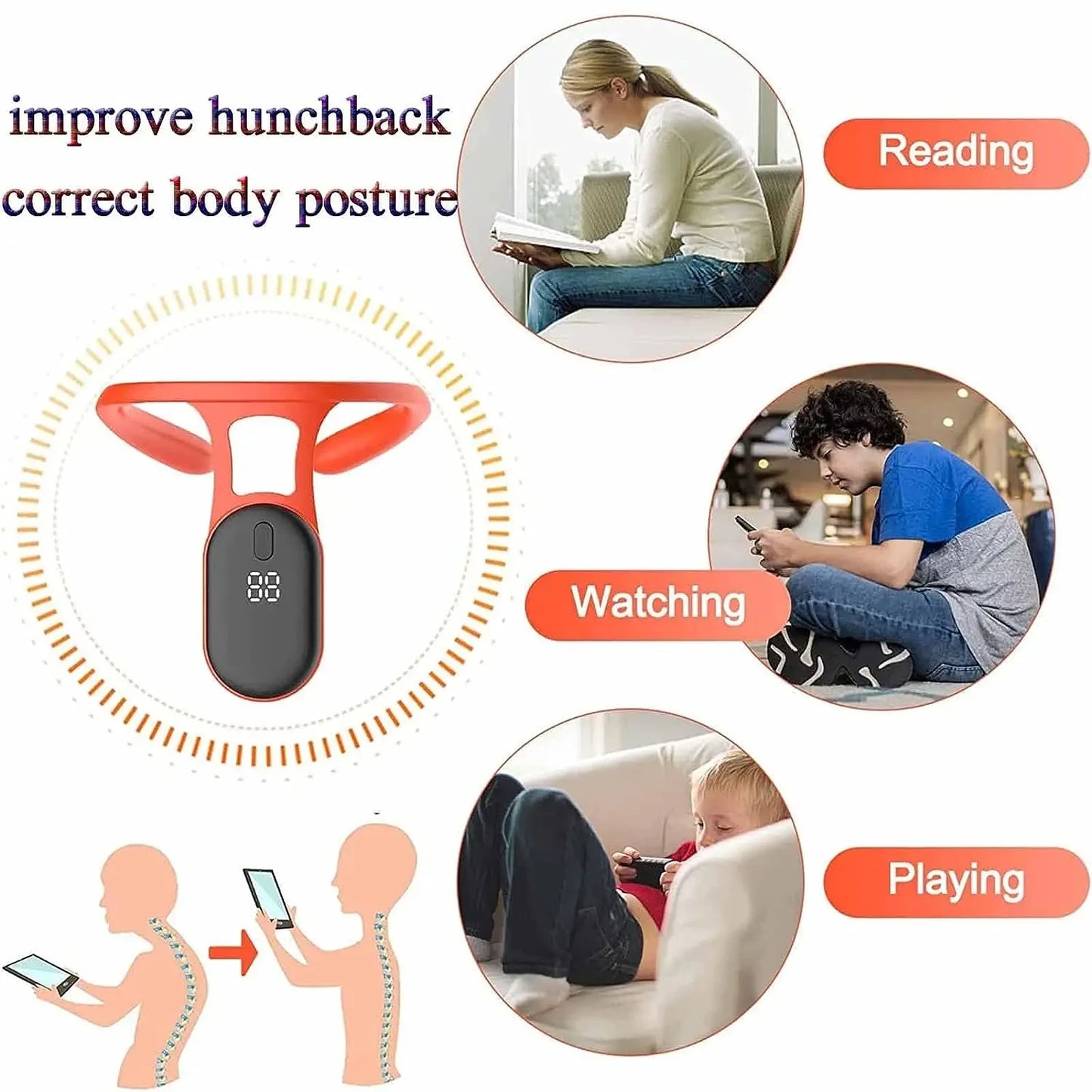 improve hunchback
correct body posture

Reading

88

Watching

Playing